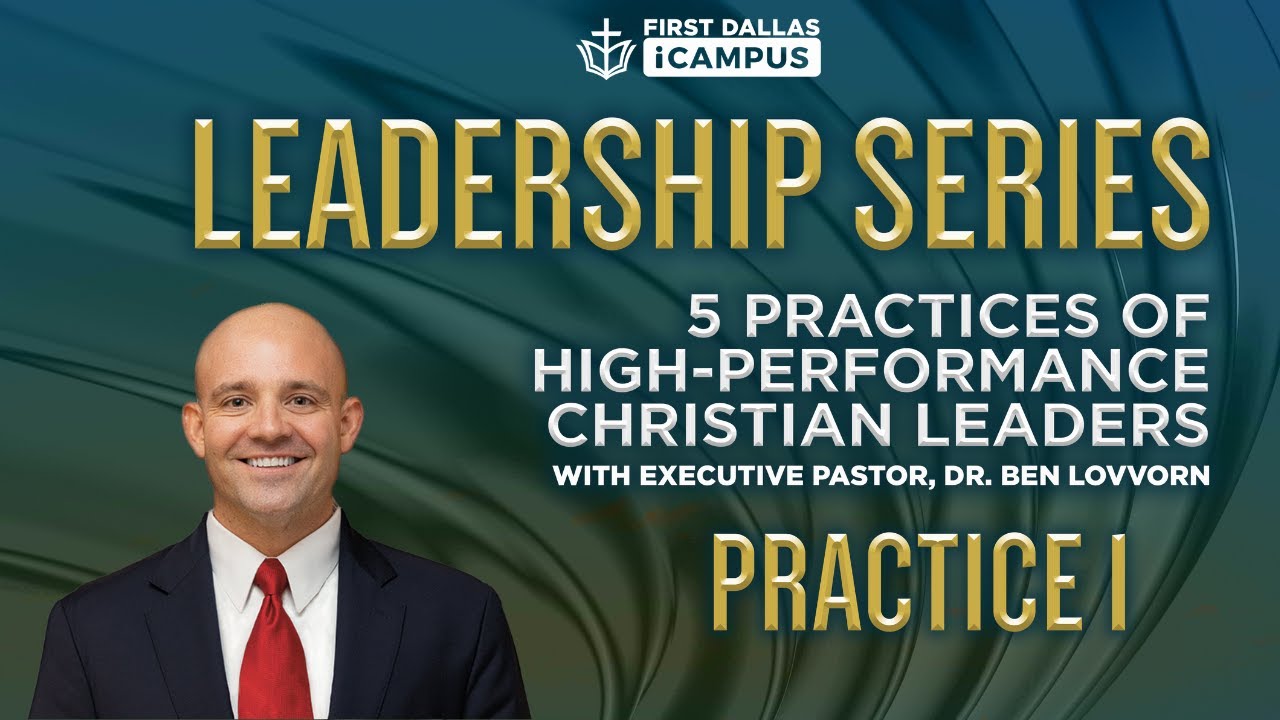 FIRST DALLAS
iCAMPUS

LEADERSHIP SERIES

5 PRACTICES OF HIGH-PERFORMANCE CHRISTIAN LEADERS

WITH EXECUTIVE PASTOR, DR. BEN LOVVORN

PRACTICE I